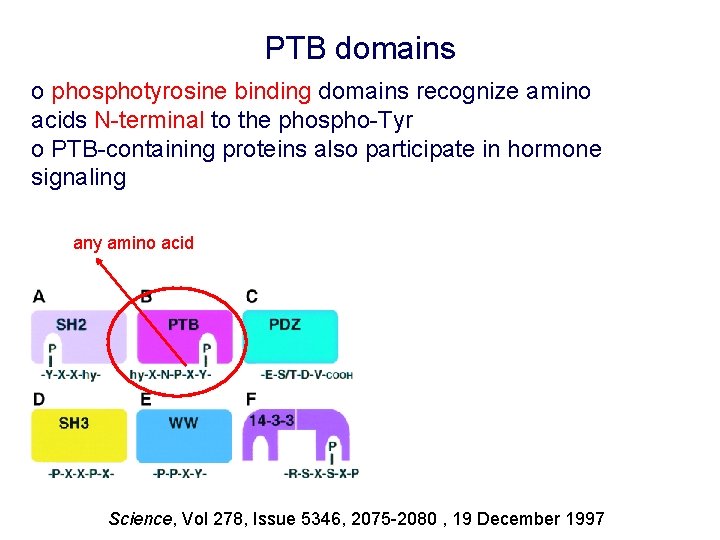 PTB domains

o phosphotyrosine binding domains recognize amino acids N-terminal to the phospho-Tyr
o PTB-containing proteins also participate in hormone signaling

any amino acid

A
SH2
P
-Y-X-X-hy-

B
PTB
P
hy-X-N-P-X-Y-

C
PDZ
-E-S/T-D-V-COOH

D
SH3
-P-X-X-P-X-

E
WW
-P-P-X-Y-

F
14-3-3
P
-R-S-X-S-X-P

Science, Vol 278, Issue 5346, 2075-2080 , 19 December 1997